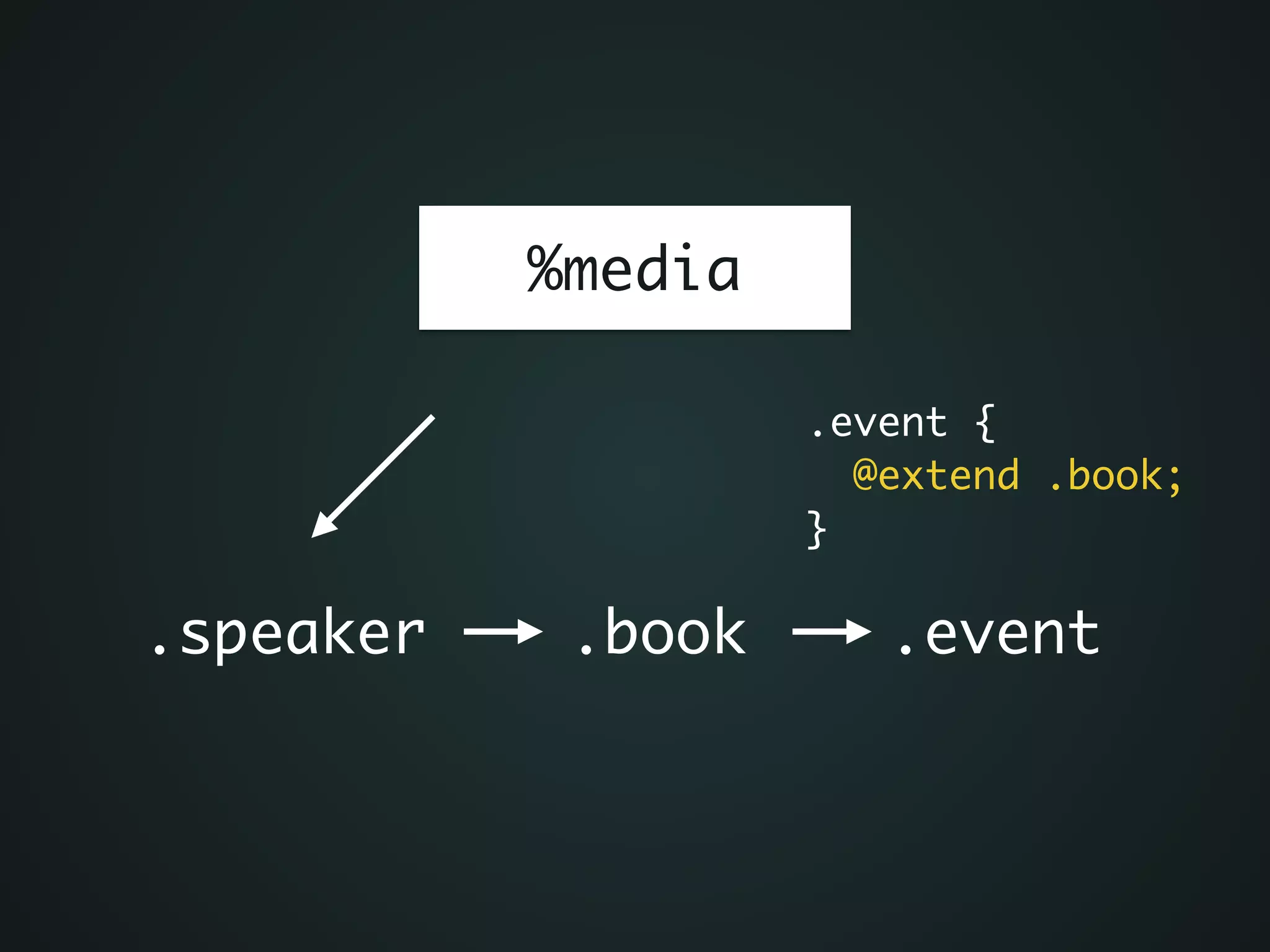 %media

.event {
  @extend .book;
}

.speaker → .book → .event